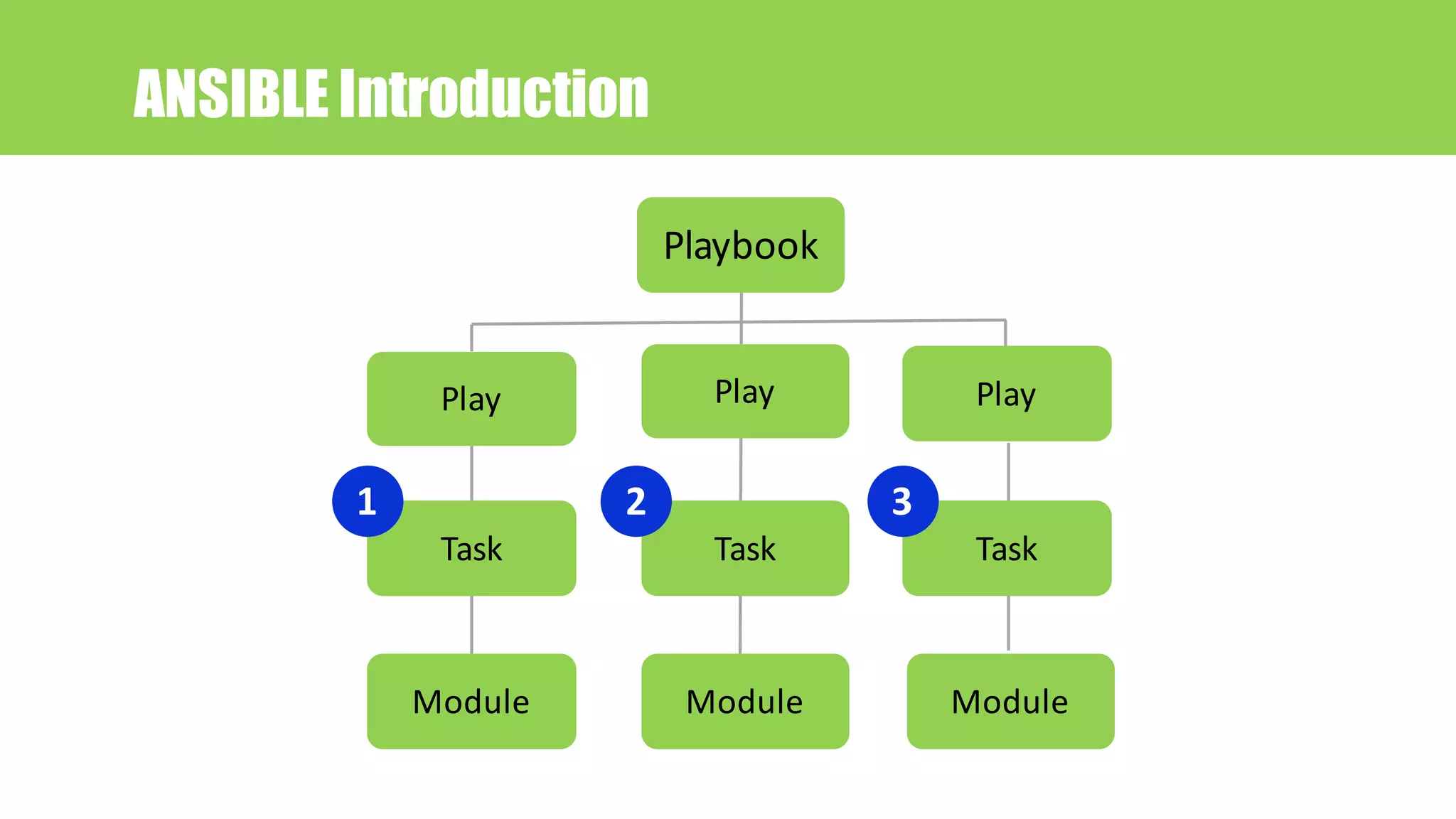 ANSIBLE Introduction

Playbook

Play

Play

Play

1

Task

2

Task

3

Task

Module

Module

Module